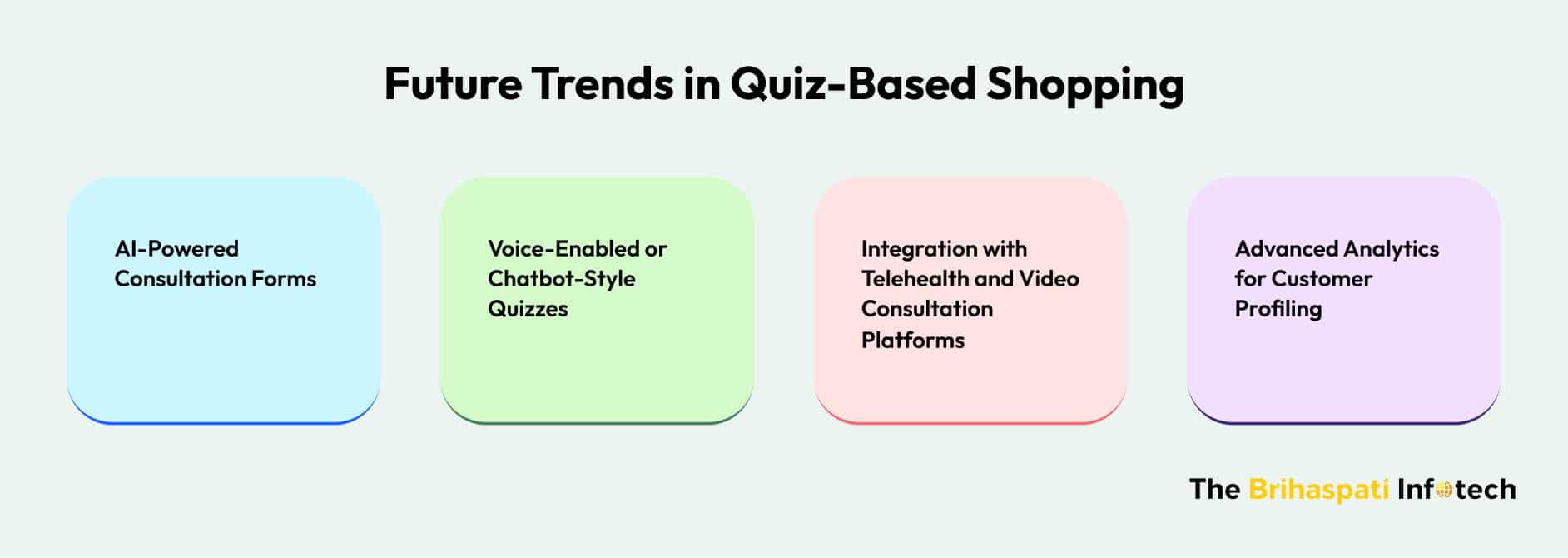 Future Trends in Quiz-Based Shopping

AI-Powered Consultation Forms

Voice-Enabled or Chatbot-Style Quizzes

Integration with Telehealth and Video Consultation Platforms

Advanced Analytics for Customer Profiling

The Brihaspati Infotech